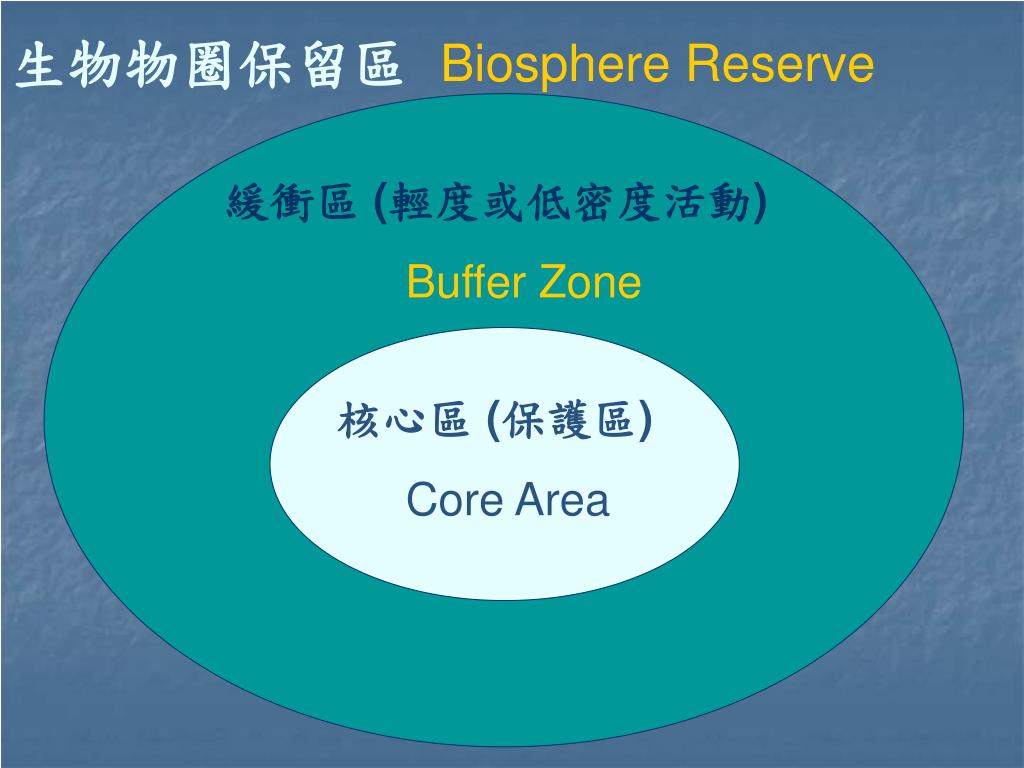 生物物圈保留區 Biosphere Reserve

緩衝區 (輕度或低密度活動)

Buffer Zone

核心區 (保護區)

Core Area